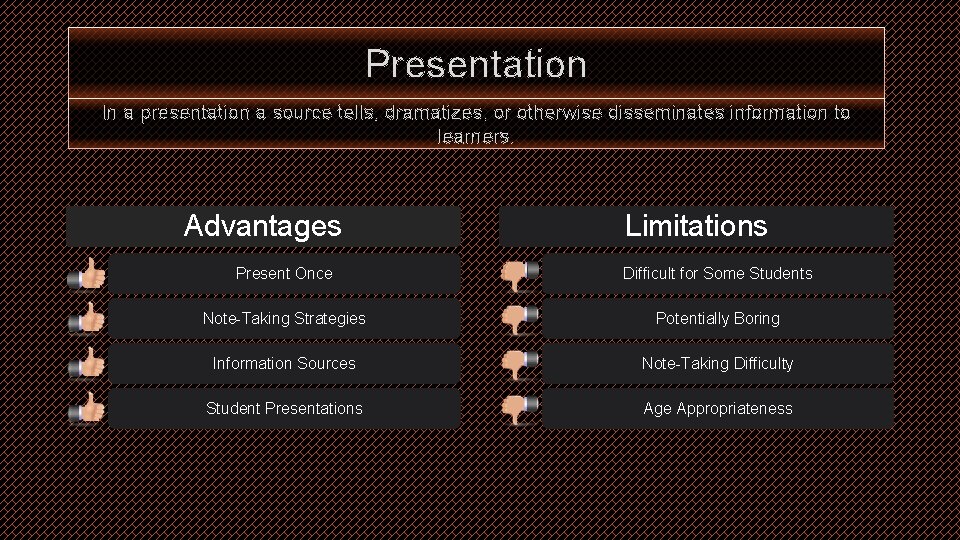 Presentation

In a presentation a source tells, dramatizes, or otherwise disseminates information to learners.

Advantages

Present Once

Note-Taking Strategies

Information Sources

Student Presentations

Limitations

Difficult for Some Students

Potentially Boring

Note-Taking Difficulty

Age Appropriateness